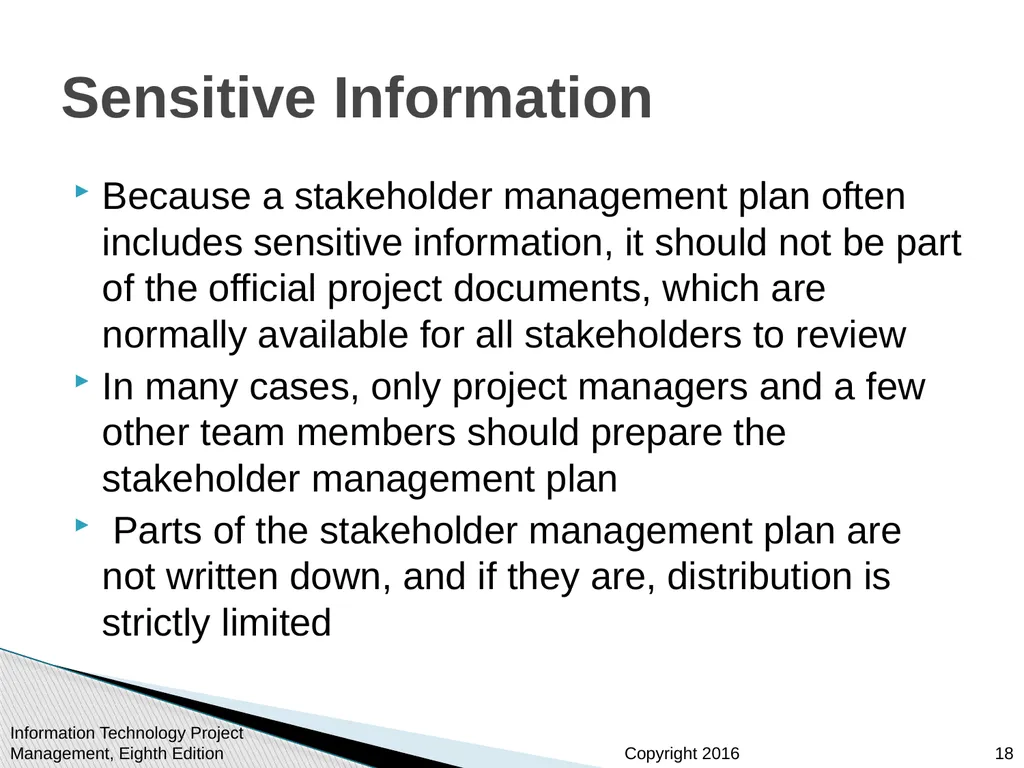 Sensitive Information

Because a stakeholder management plan often includes sensitive information, it should not be part of the official project documents, which are normally available for all stakeholders to review

In many cases, only project managers and a few other team members should prepare the stakeholder management plan

Parts of the stakeholder management plan are not written down, and if they are, distribution is strictly limited

Information Technology Project Management, Eighth Edition

Copyright 2016

18